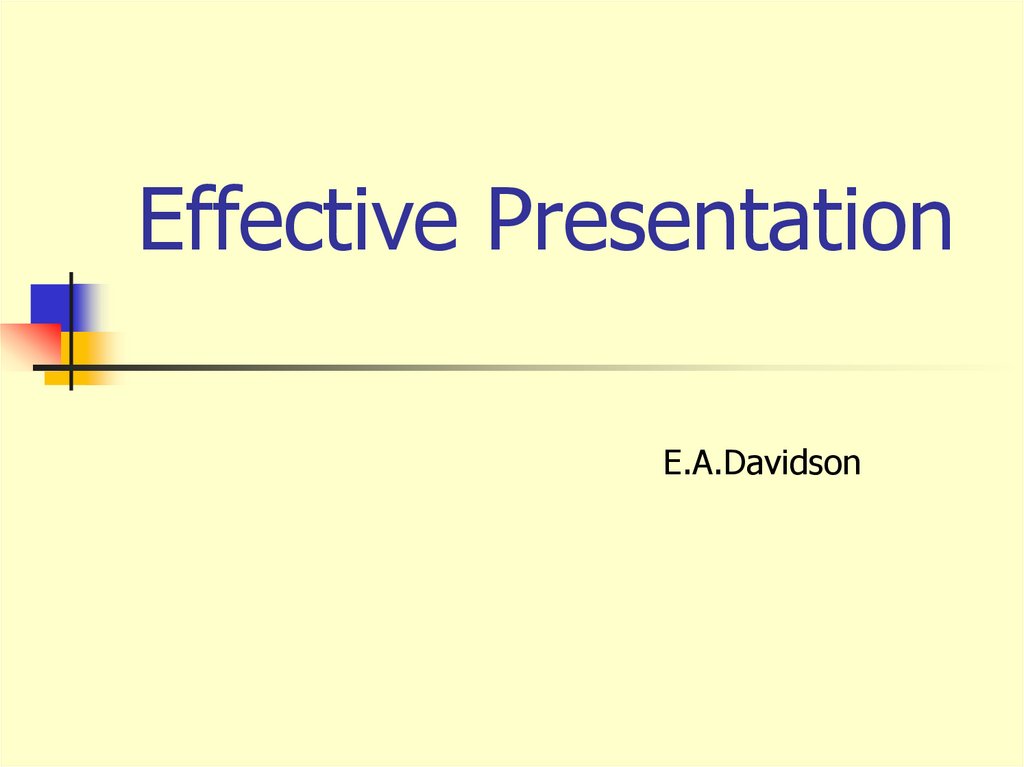 Effective Presentation

E.A.Davidson